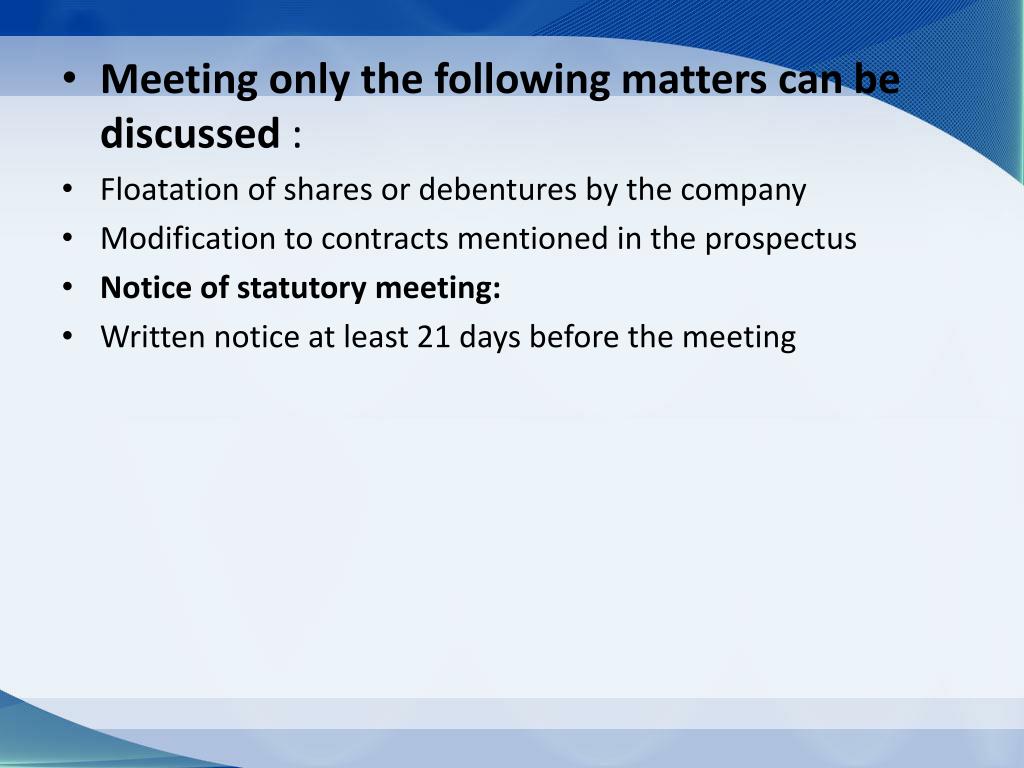 • Meeting only the following matters can be discussed :
• Floatation of shares or debentures by the company
• Modification to contracts mentioned in the prospectus
• Notice of statutory meeting:
• Written notice at least 21 days before the meeting